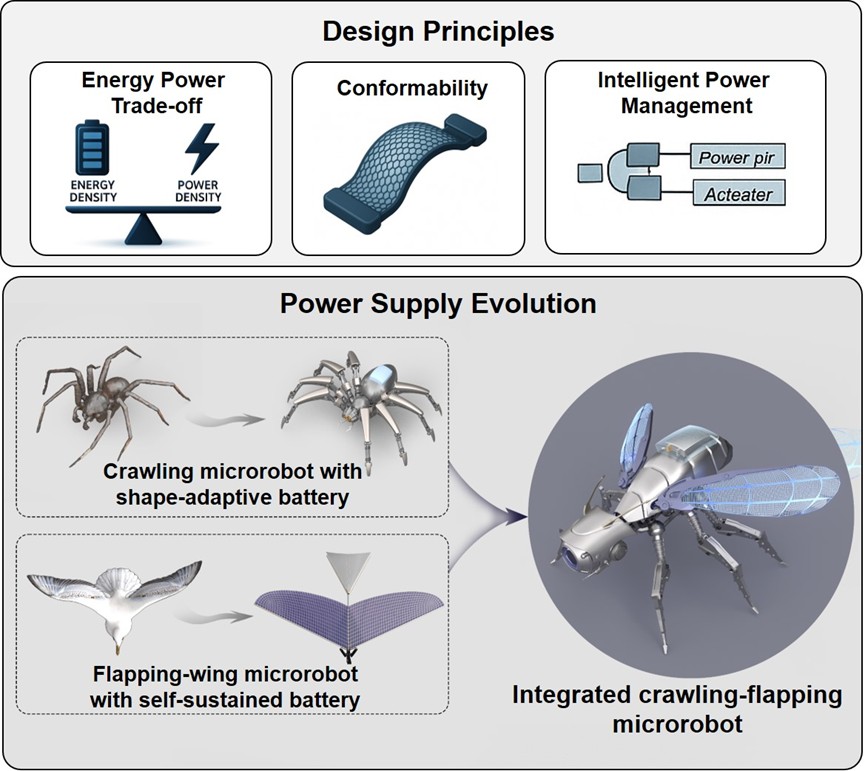 Design Principles

Energy Power Trade-off

ENERGY DENSITY

POWER DENSITY

Conformability

Intelligent Power Management

Power pir

Acteater

Power Supply Evolution

Crawling microrobot with shape-adaptive battery

Flapping-wing microrobot with self-sustained battery

Integrated crawling-flapping microrobot